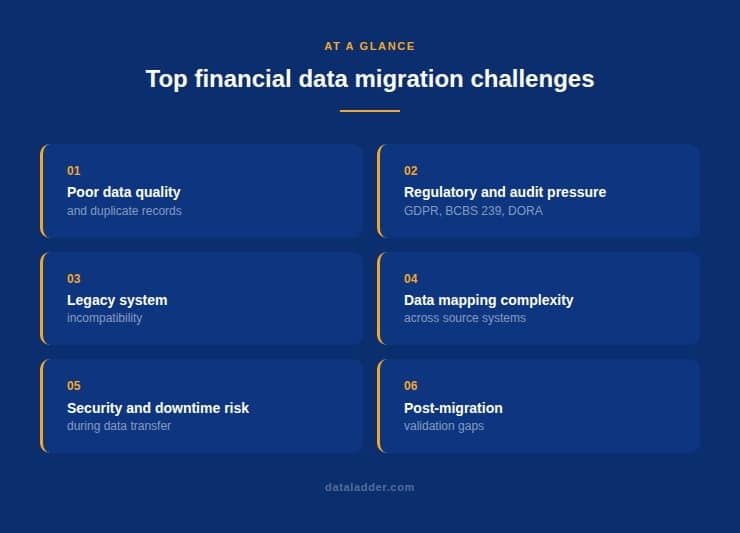 AT A GLANCE

Top financial data migration challenges

01
Poor data quality
and duplicate records

02
Regulatory and audit pressure
GDPR, BCBS 239, DORA

03
Legacy system
incompatibility

04
Data mapping complexity
across source systems

05
Security and downtime risk
during data transfer

06
Post-migration
validation gaps

dataladder.com